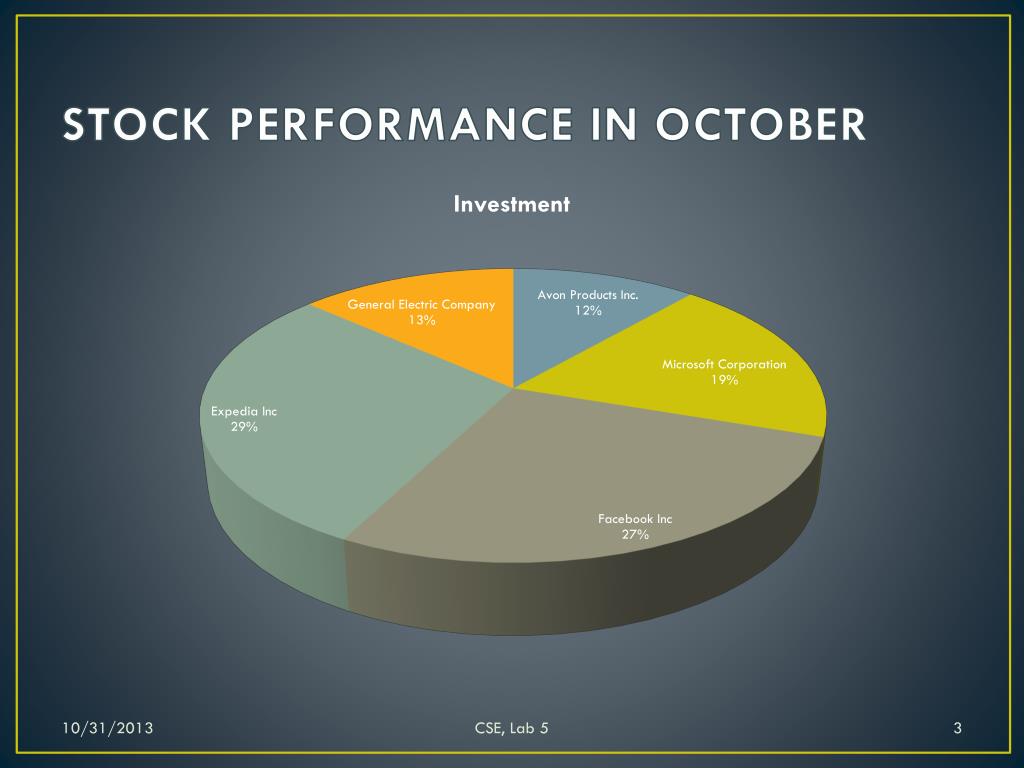 STOCK PERFORMANCE IN OCTOBER

Investment

General Electric Company
13%

Avon Products Inc.
12%

Microsoft Corporation
19%

Expedia Inc
29%

Facebook Inc
27%

10/31/2013

CSE, Lab 5

3